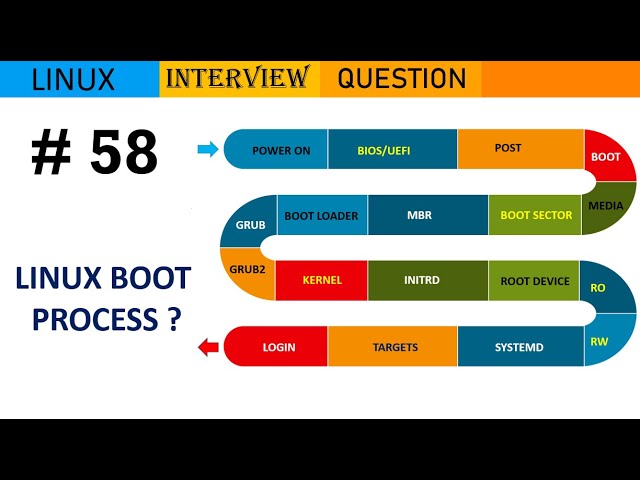 LINUX INTERVIEW QUESTION

# 58

LINUX BOOT PROCESS ?

POWER ON
BIOS/UEFI
POST
BOOT
MEDIA
BOOT SECTOR
MBR
BOOT LOADER
GRUB
GRUB2
KERNEL
INITRD
ROOT DEVICE
RO
RW
SYSTEMD
TARGETS
LOGIN